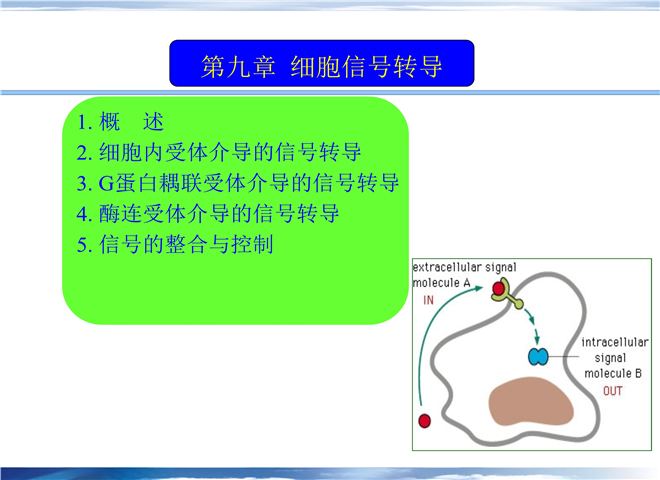 第九章 细胞信号转导

1. 概 述
2. 细胞内受体介导的信号转导
3. G蛋白耦联受体介导的信号转导
4. 酶连受体介导的信号转导
5. 信号的整合与控制

extracellular signal molecule A

IN

intracellular signal molecule B

OUT